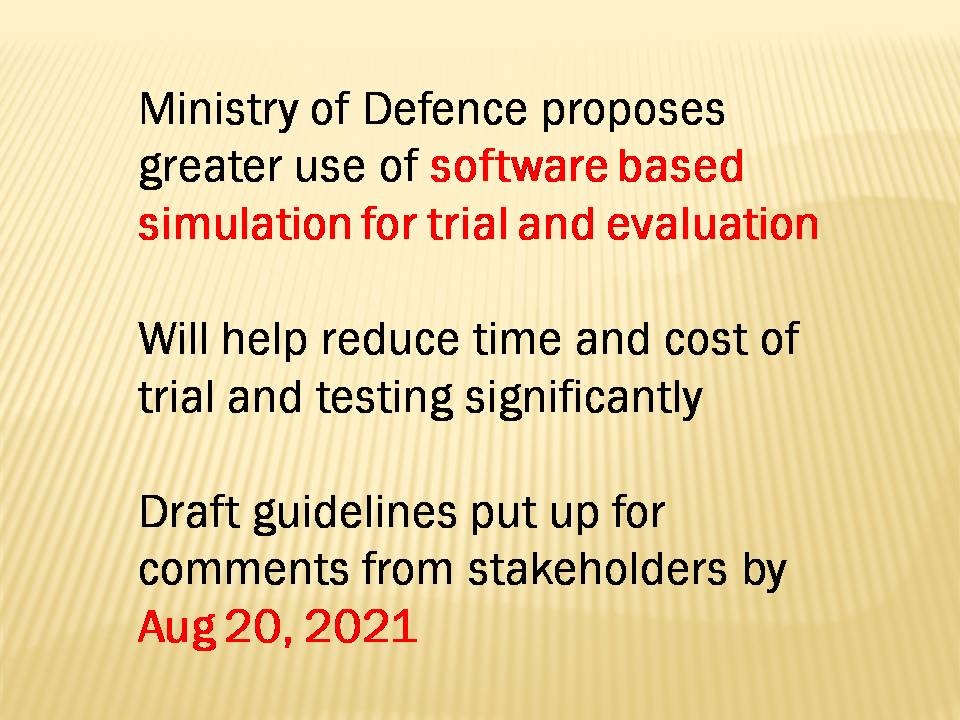 Ministry of Defence proposes greater use of software based simulation for trial and evaluation

Will help reduce time and cost of trial and testing significantly

Draft guidelines put up for comments from stakeholders by Aug 20, 2021